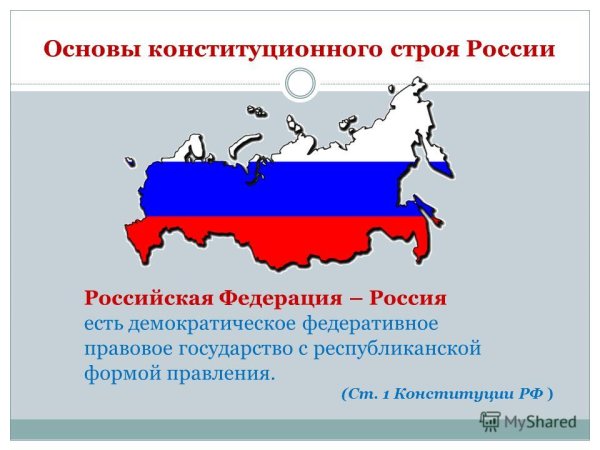 Основы конституционного строя России

Российская Федерация – Россия есть демократическое федеративное правовое государство с республиканской формой правления.

(Ст. 1 Конституции РФ )

MyShared